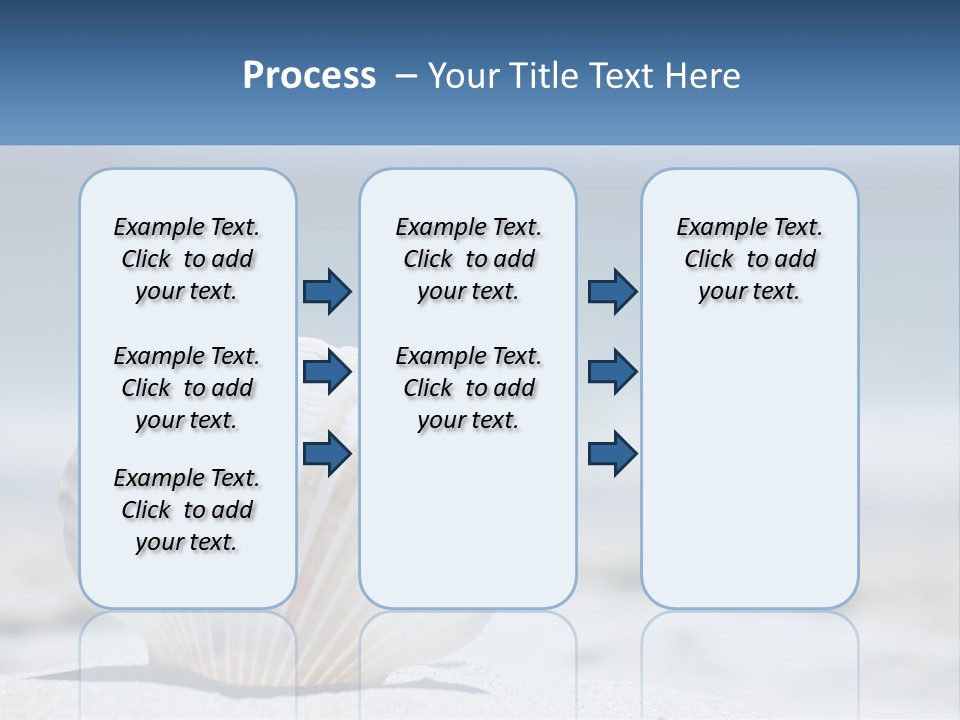 Process – Your Title Text Here

Example Text. Click to add your text.

Example Text. Click to add your text.

Example Text. Click to add your text.

Example Text. Click to add your text.

Example Text. Click to add your text.

Example Text. Click to add your text.